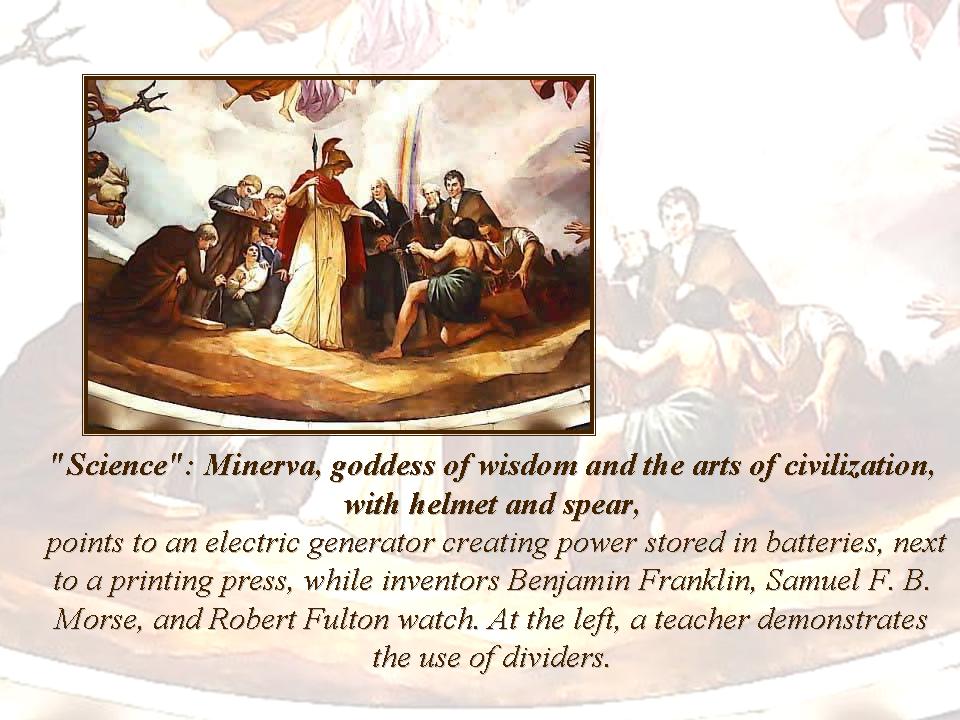 "Science": Minerva, goddess of wisdom and the arts of civilization, with helmet and spear,

points to an electric generator creating power stored in batteries, next to a printing press, while inventors Benjamin Franklin, Samuel F. B. Morse, and Robert Fulton watch. At the left, a teacher demonstrates the use of dividers.